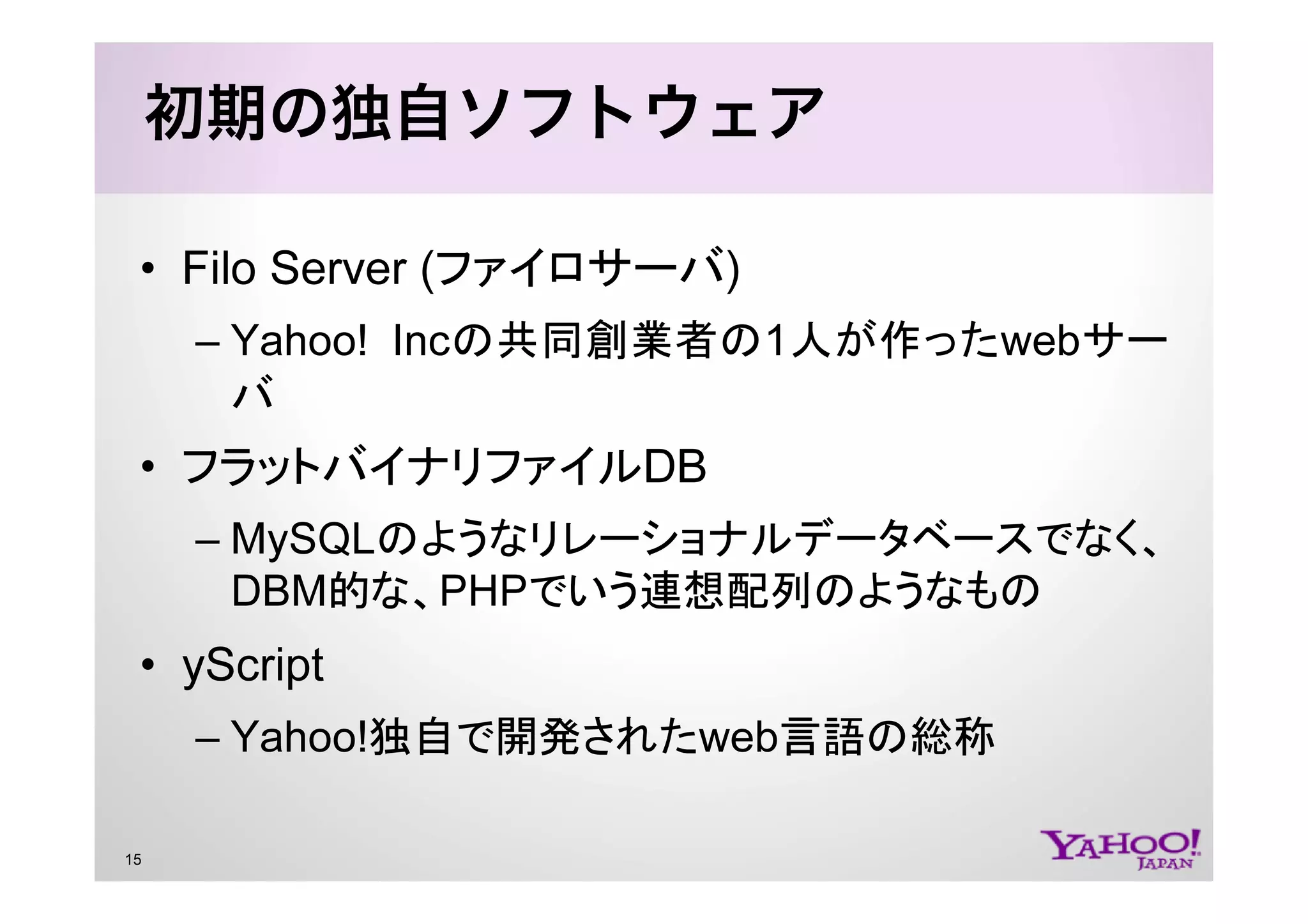 初期の独自ソフトウェア

• Filo Server (ファイロサーバ)

– Yahoo! Incの共同創業者の1人が作ったwebサーバ

• フラットバイナリファイルDB

– MySQLのようなリレーショナルデータベースでなく、DBM的な、PHPでいう連想配列のようなもの

• yScript

– Yahoo!独自で開発されたweb言語の総称

15

YAHOO! JAPAN